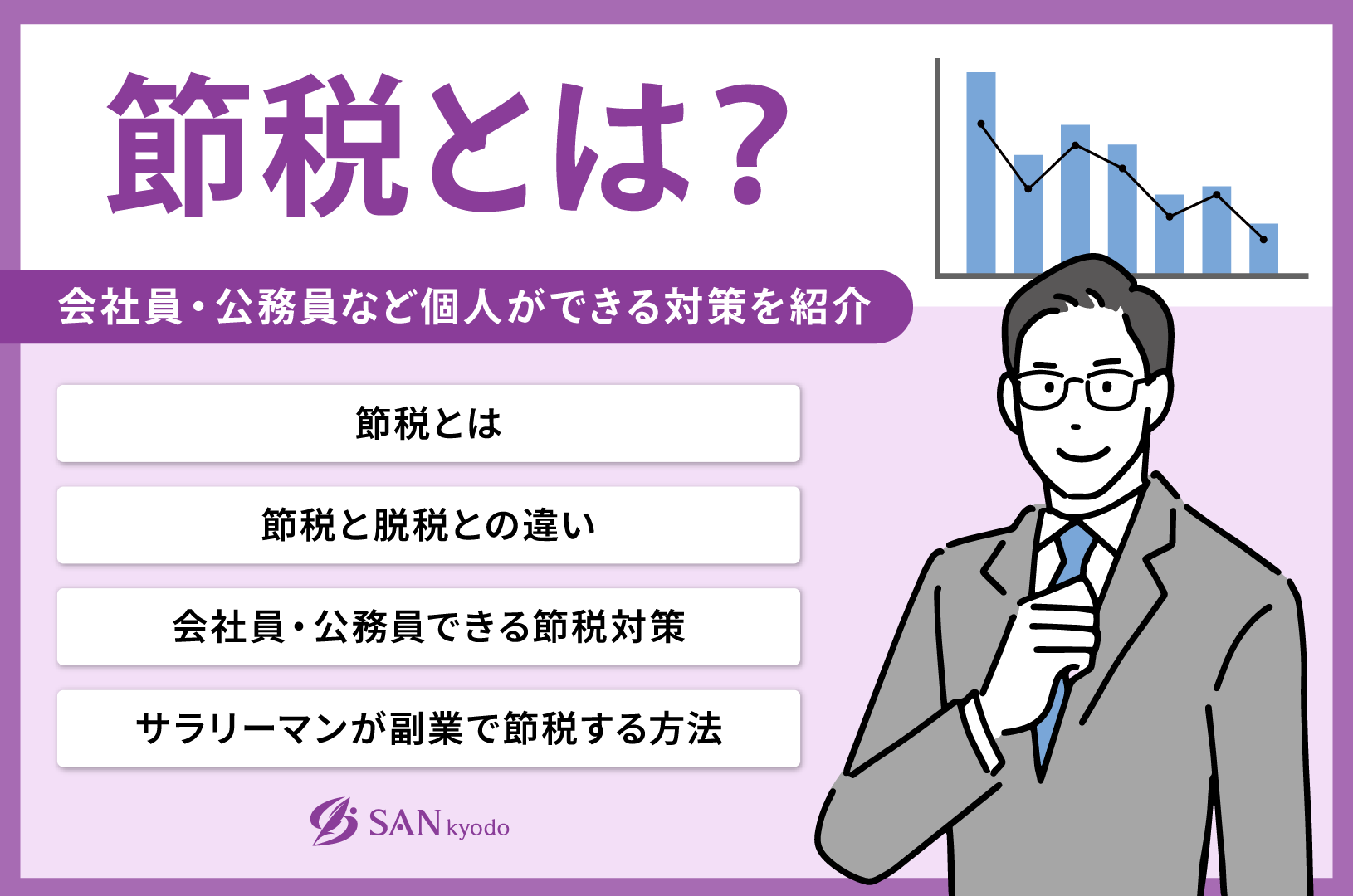 節税とは？

会社員・公務員など個人ができる対策を紹介

節税とは

節税と脱税との違い

会社員・公務員できる節税対策

サラリーマンが副業で節税する方法

SAN kyodo